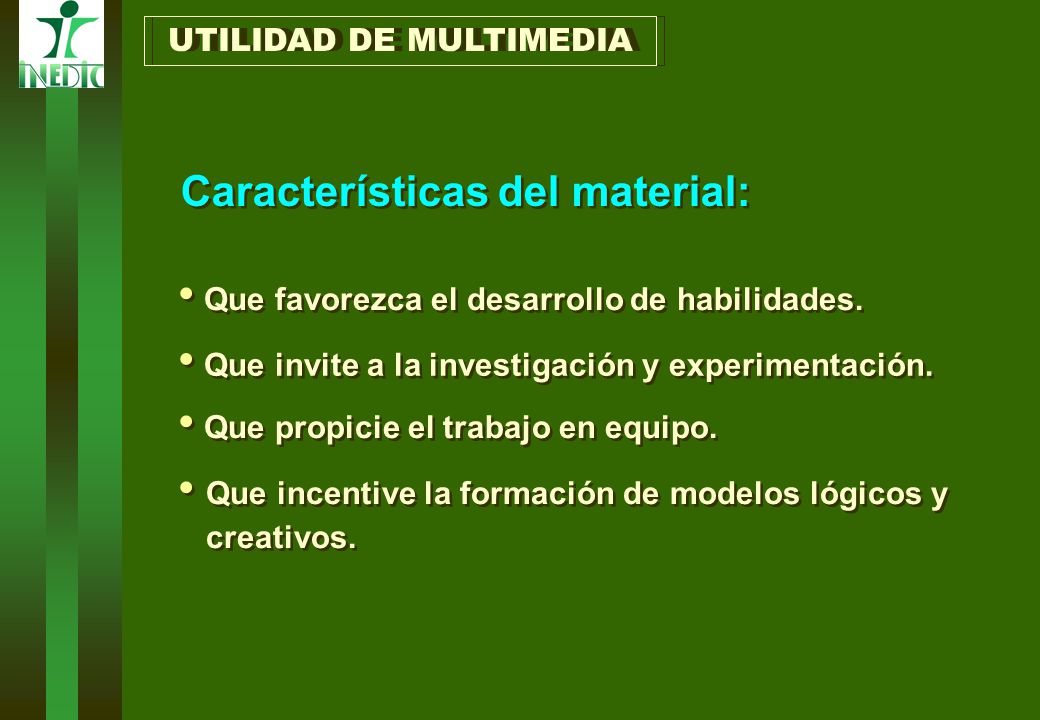 INEDIC

UTILIDAD DE MULTIMEDIA

Características del material:

• Que favorezca el desarrollo de habilidades.

• Que invite a la investigación y experimentación.

• Que propicie el trabajo en equipo.

• Que incentive la formación de modelos lógicos y creativos.